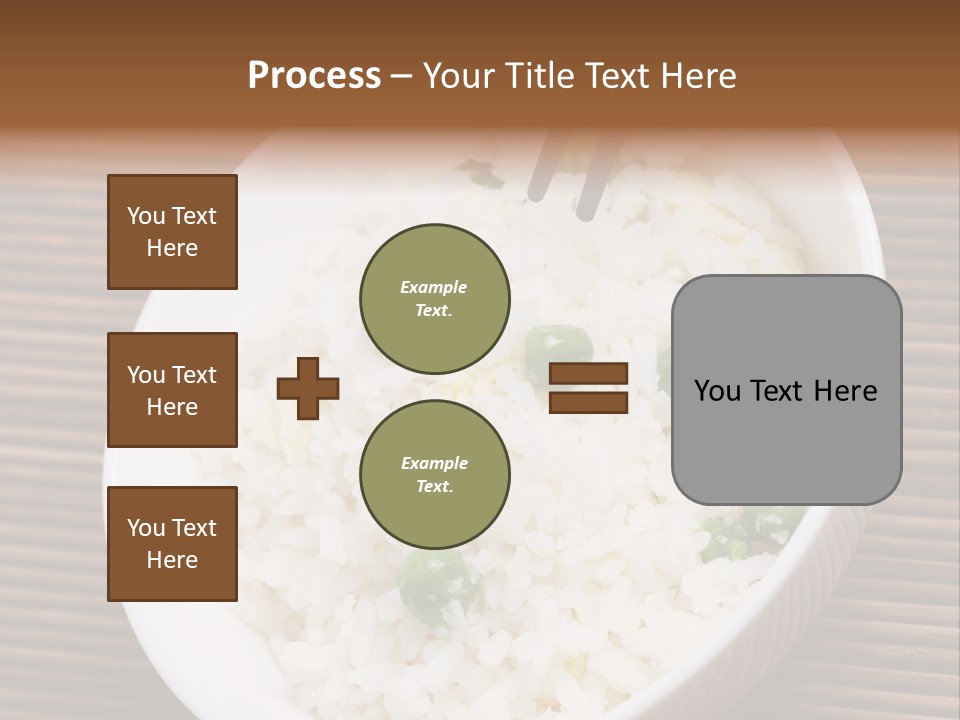 Process – Your Title Text Here

You Text Here

You Text Here

You Text Here

Example Text.

Example Text.

You Text Here